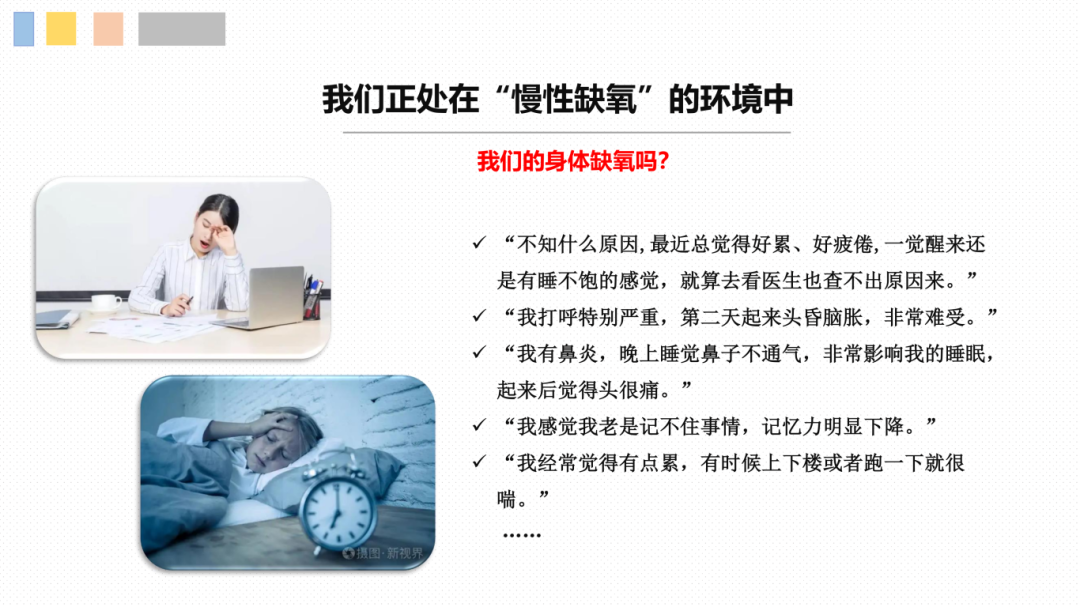 我们正处在“慢性缺氧”的环境中

我们的身体缺氧吗?

✓ “不知什么原因,最近总觉得好累、好疲倦,一觉醒来还是有睡不饱的感觉，就算去看医生也查不出原因来。”

✓ “我打呼特别严重，第二天起来头昏脑胀，非常难受。”

✓ “我有鼻炎，晚上睡觉鼻子不通气，非常影响我的睡眠，起来后觉得头很痛。”

✓ “我感觉我老是记不住事情，记忆力明显下降。”

✓ “我经常觉得有点累，有时候上下楼或者跑一下就很喘。”

……

摄图·新视界